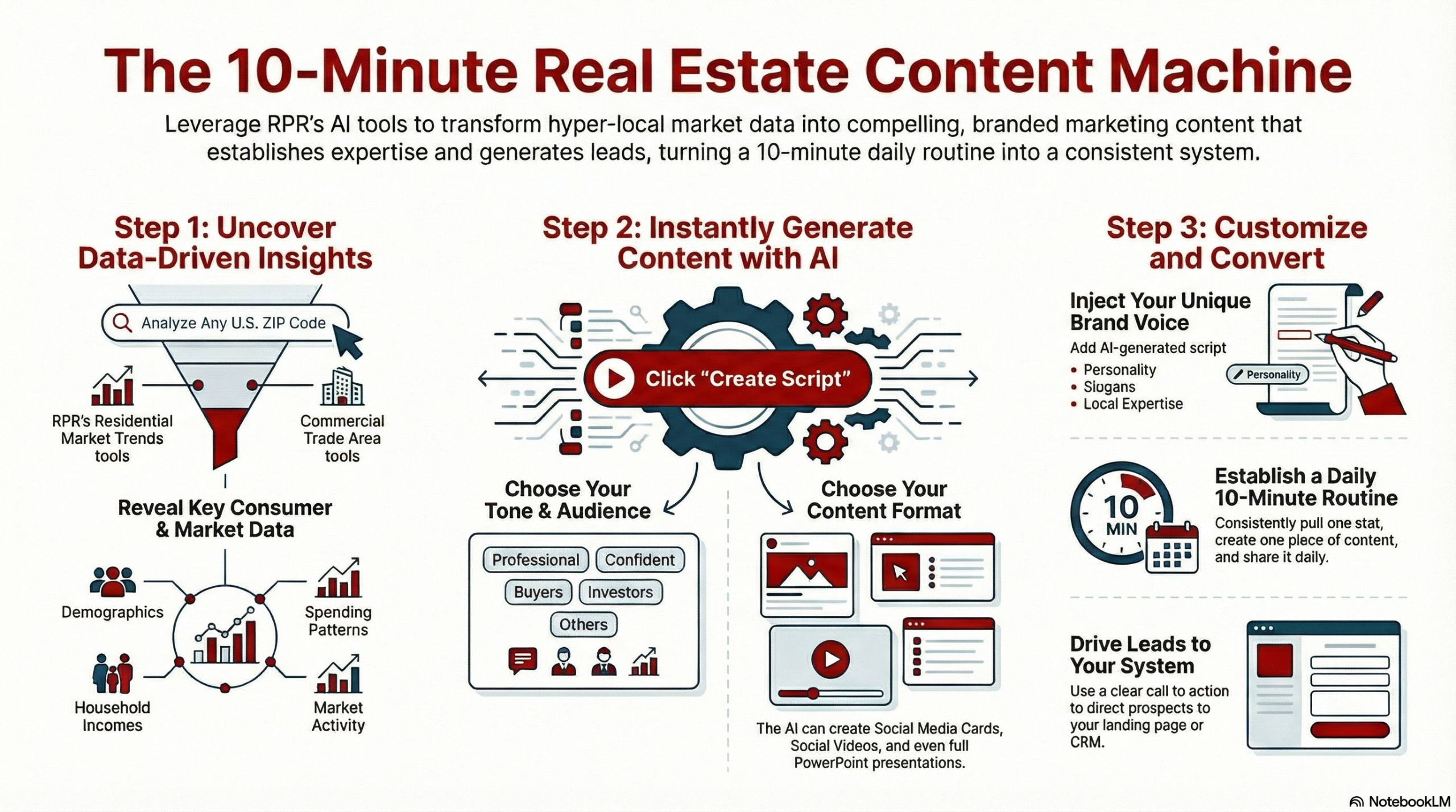 The 10-Minute Real Estate Content Machine

Leverage RPR's AI tools to transform hyper-local market data into compelling, branded marketing content that establishes expertise and generates leads, turning a 10-minute daily routine into a consistent system.

Step 1: Uncover Data-Driven Insights

Analyze Any U.S. ZIP Code

RPR's Residential Market Trends tools

Commercial Trade Area tools

Reveal Key Consumer & Market Data

Demographics

Spending Patterns

Household Incomes

Market Activity

Step 2: Instantly Generate Content with AI

Click "Create Script"

Choose Your Tone & Audience

Professional

Confident

Buyers

Investors

Others

Choose Your Content Format

The AI can create Social Media Cards, Social Videos, and even full PowerPoint presentations.

Step 3: Customize and Convert

Inject Your Unique Brand Voice

Add AI-generated script

• Personality
• Slogans
• Local Expertise

Personality

10 MIN

Establish a Daily 10-Minute Routine

Consistently pull one stat, create one piece of content, and share it daily.

Drive Leads to Your System

Use a clear call to action to direct prospects to your landing page or CRM.

NotebookLM